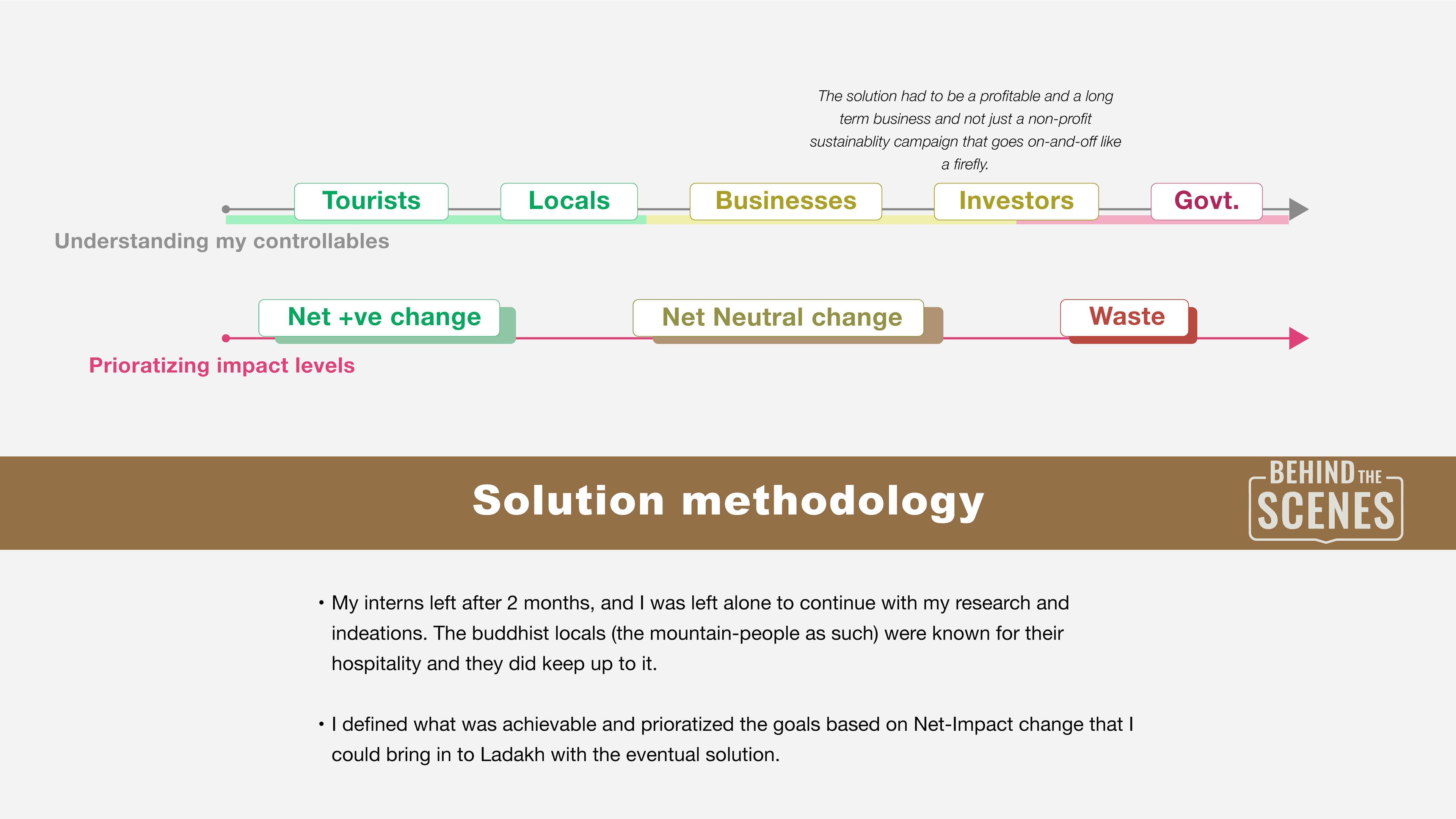 The solution had to be a profitable and a long term business and not just a non-profit sustainablity campaign that goes on-and-off like a firefly.

Tourists
Locals
Businesses
Investors
Govt.

Understanding my controllables

Net +ve change
Net Neutral change
Waste

Prioratizing impact levels

Solution methodology

BEHIND THE SCENES

• My interns left after 2 months, and I was left alone to continue with my research and indeations. The buddhist locals (the mountain-people as such) were known for their hospitality and they did keep up to it.

• I defined what was achievable and prioratized the goals based on Net-Impact change that I could bring in to Ladakh with the eventual solution.